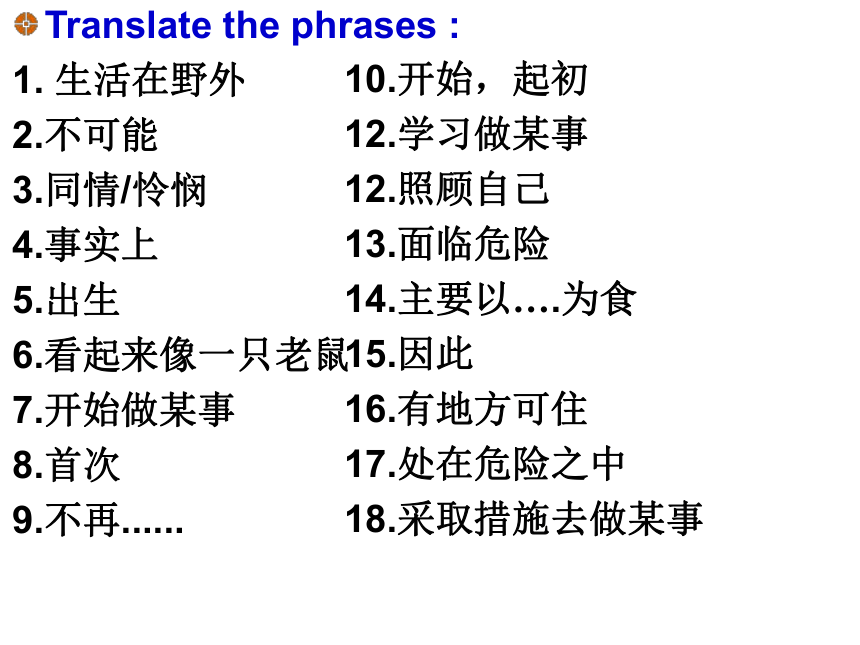 Translate the phrases :

1. 生活在野外
2.不可能
3.同情/怜悯
4.事实上
5.出生
6.看起来像一只老鼠
7.开始做某事
8.首次
9.不再......

10.开始，起初
12.学习做某事
12.照顾自己
13.面临危险
14.主要以....为食
15.因此
16.有地方可住
17.处在危险之中
18.采取措施去做某事